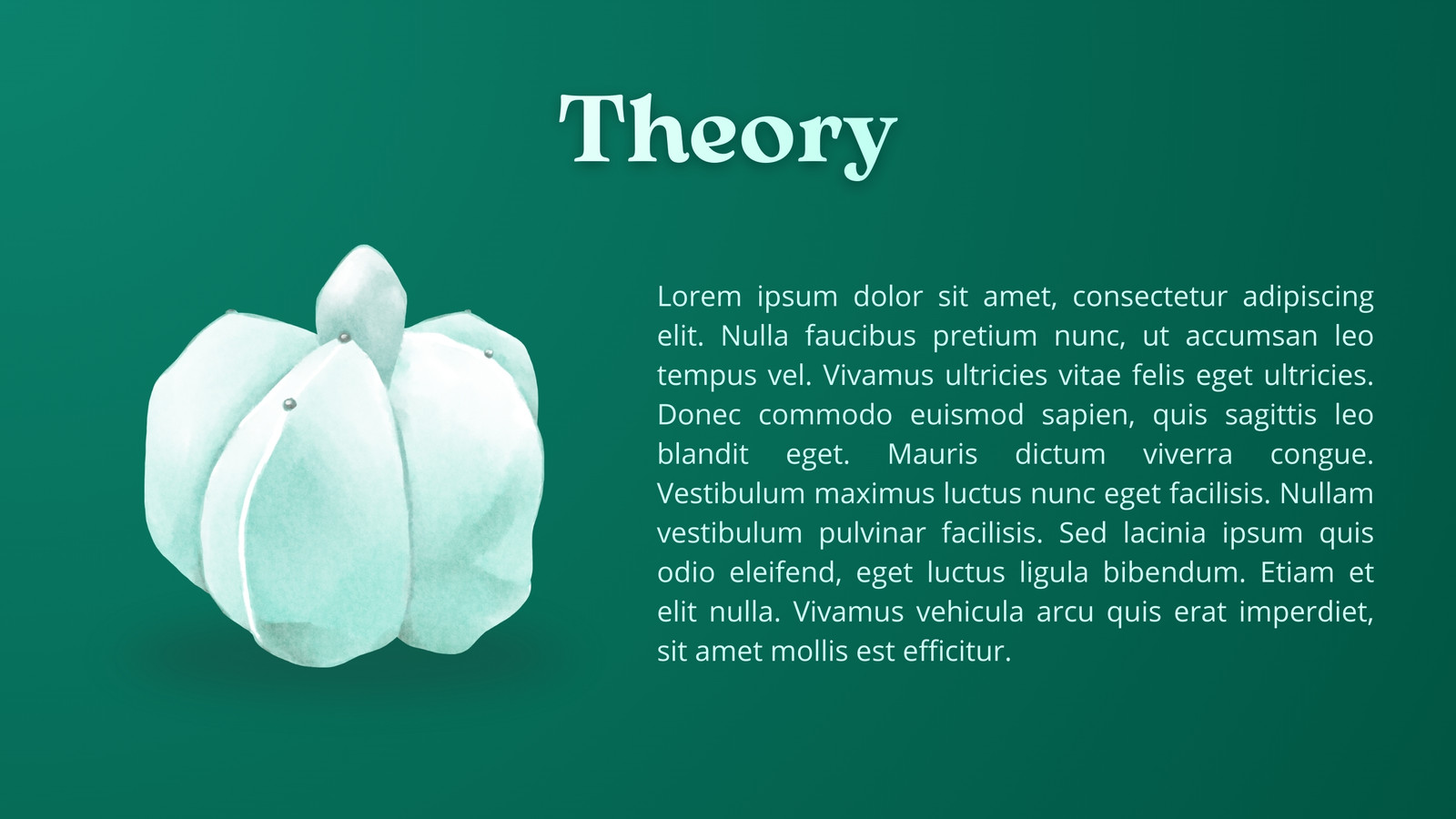 Theory

Lorem ipsum dolor sit amet, consectetur adipiscing elit. Nulla faucibus pretium nunc, ut accumsan leo tempus vel. Vivamus ultricies vitae felis eget ultricies. Donec commodo euismod sapien, quis sagittis leo blandit eget. Mauris dictum viverra congue. Vestibulum maximus luctus nunc eget facilisis. Nullam vestibulum pulvinar facilisis. Sed lacinia ipsum quis odio eleifend, eget luctus ligula bibendum. Etiam et elit nulla. Vivamus vehicula arcu quis erat imperdiet, sit amet mollis est efficitur.